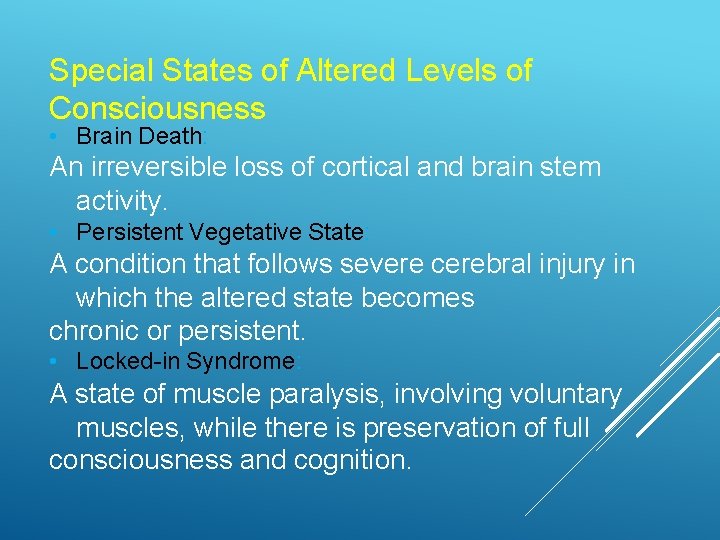 Special States of Altered Levels of Consciousness

• Brain Death:

An irreversible loss of cortical and brain stem activity.

• Persistent Vegetative State:

A condition that follows severe cerebral injury in which the altered state becomes chronic or persistent.

• Locked-in Syndrome:

A state of muscle paralysis, involving voluntary muscles, while there is preservation of full consciousness and cognition.